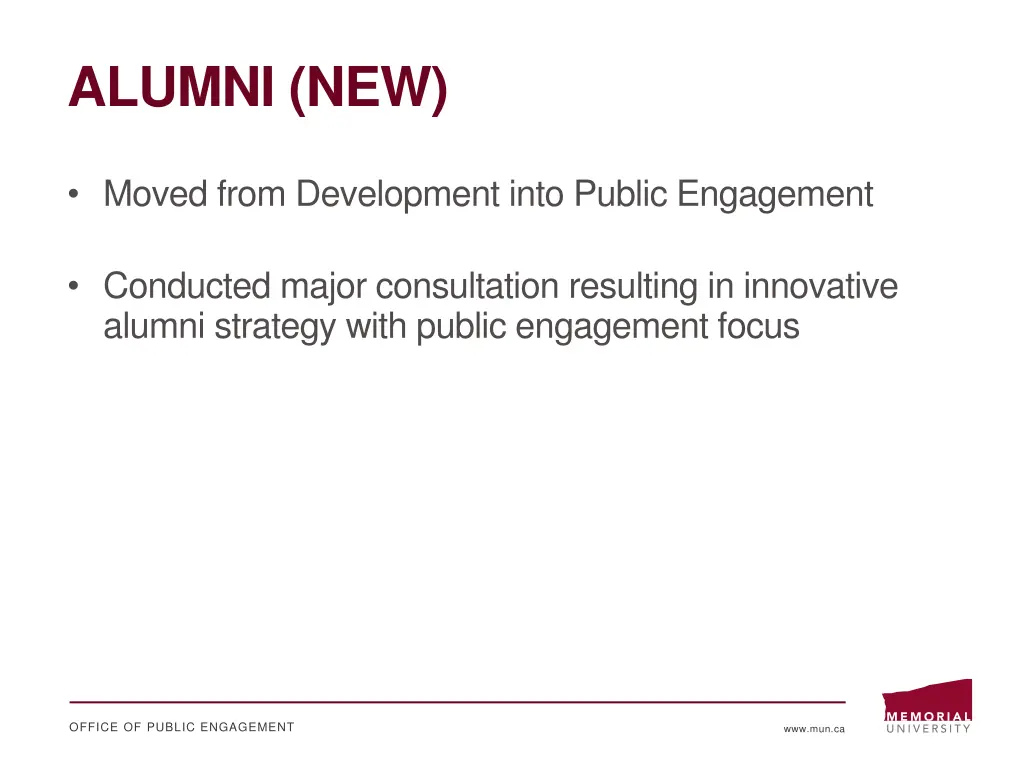 ALUMNI (NEW)

• Moved from Development into Public Engagement

• Conducted major consultation resulting in innovative alumni strategy with public engagement focus

OFFICE OF PUBLIC ENGAGEMENT

www.mun.ca

MEMORIAL UNIVERSITY